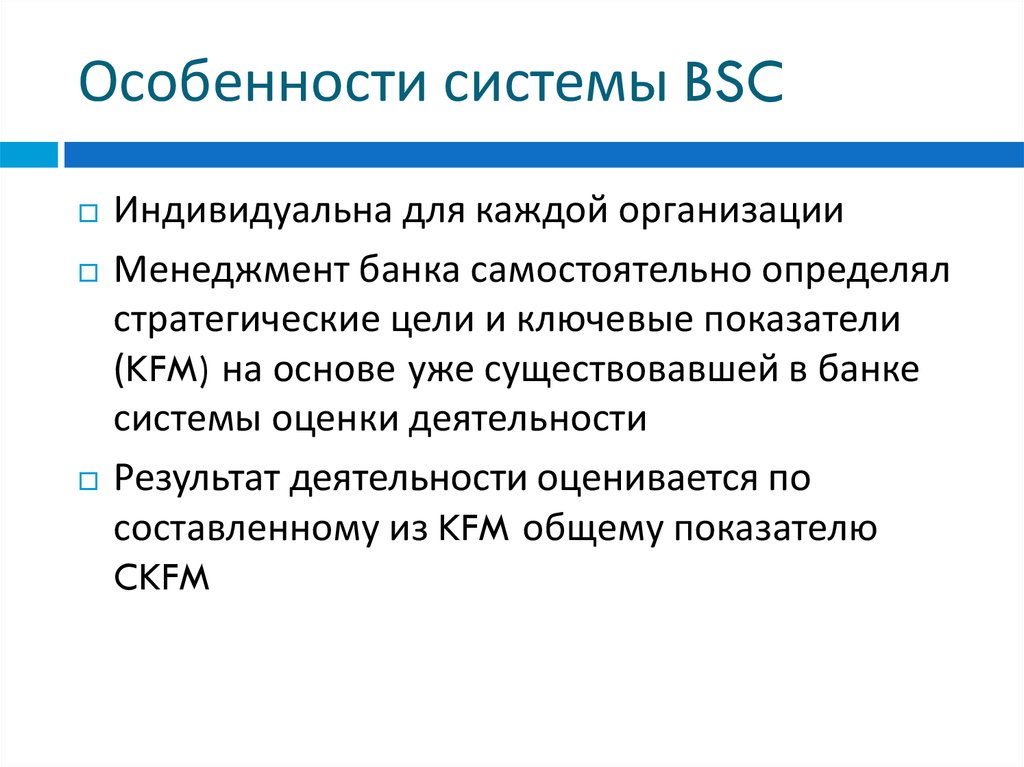 Особенности системы BSC

□ Индивидуальна для каждой организации

□ Менеджмент банка самостоятельно определял стратегические цели и ключевые показатели (KFM) на основе уже существовавшей в банке системы оценки деятельности

□ Результат деятельности оценивается по составленному из KFM общему показателю CKFM